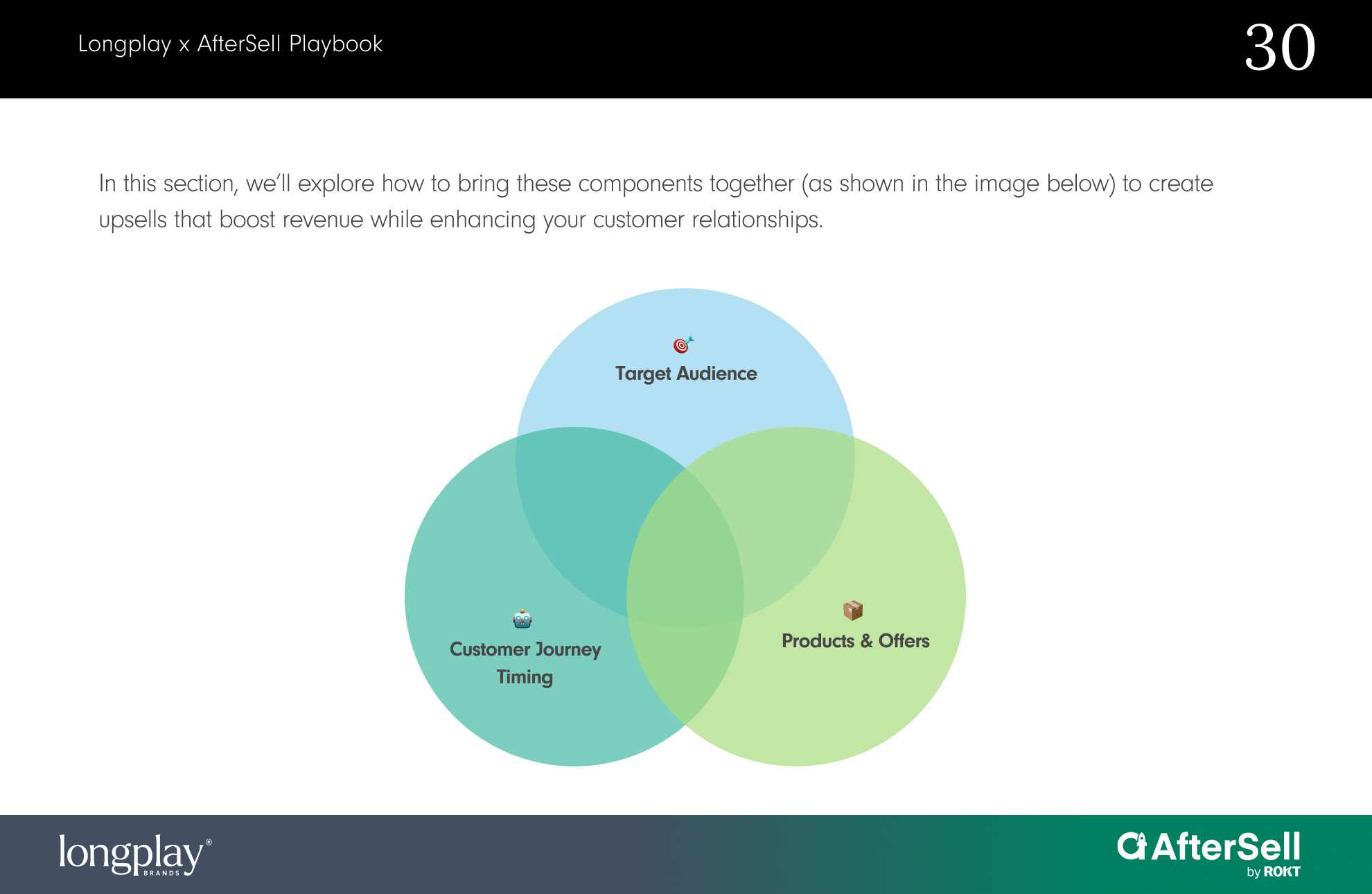 Longplay x AfterSell Playbook

30

In this section, we'll explore how to bring these components together (as shown in the image below) to create upsells that boost revenue while enhancing your customer relationships.

🎯
Target Audience

🤖
Customer Journey
Timing

📦
Products & Offers

longplay®
BRANDS

AfterSell
by ROKT